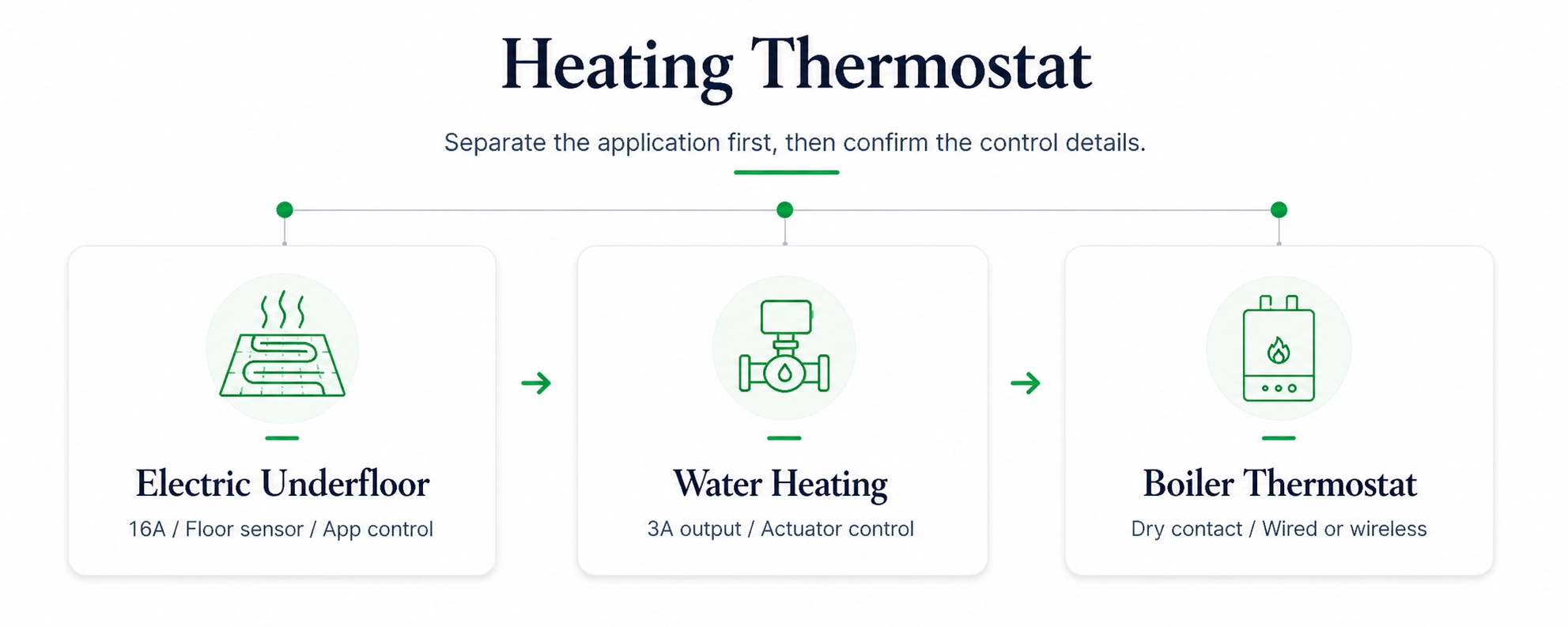 Heating Thermostat

Separate the application first, then confirm the control details.

Electric Underfloor
16A / Floor sensor / App control

Water Heating
3A output / Actuator control

Boiler Thermostat
Dry contact / Wired or wireless